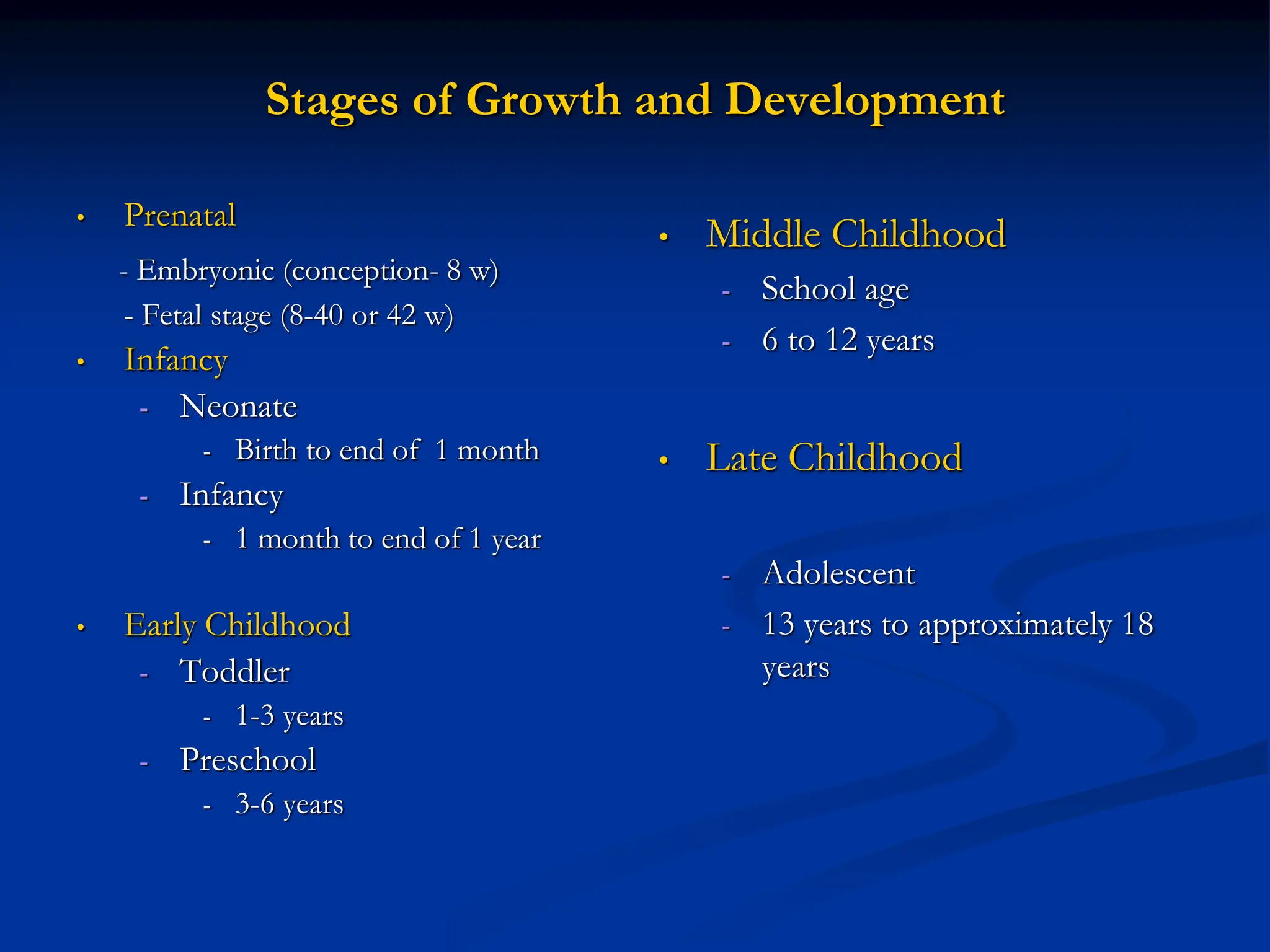 Stages of Growth and Development

• Prenatal

- Embryonic (conception- 8 w)

- Fetal stage (8-40 or 42 w)

• Infancy

- Neonate

- Birth to end of 1 month

- Infancy

- 1 month to end of 1 year

• Early Childhood

- Toddler

- 1-3 years

- Preschool

- 3-6 years

• Middle Childhood

- School age

- 6 to 12 years

• Late Childhood

- Adolescent

- 13 years to approximately 18 years